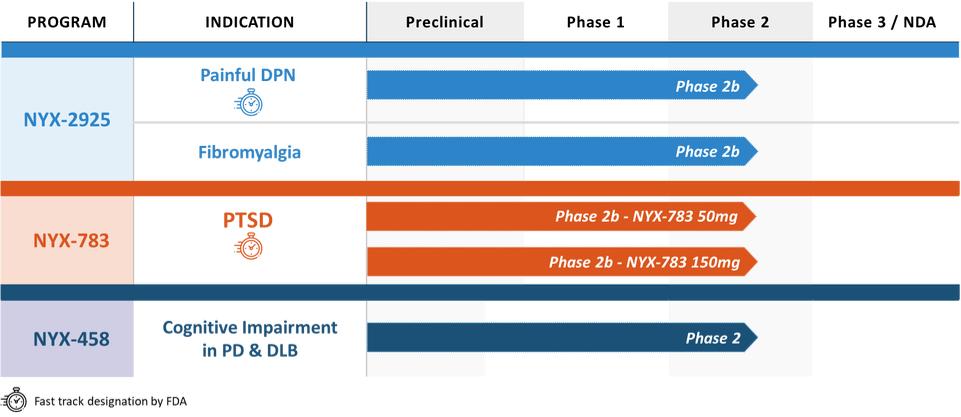 | PROGRAM | INDICATION | Preclinical | Phase 1 | Phase 2 | Phase 3 / NDA |
|---|---|---|---|---|---|
| NYX-2925 | Painful DPN | Phase 2b | | | |
| | Fibromyalgia | Phase 2b | | | |
| NYX-783 | PTSD | Phase 2b - NYX-783 50mg | | | |
| | | Phase 2b - NYX-783 150mg | | | |
| NYX-458 | Cognitive Impairment in PD & DLB | Phase 2 | | | |

Fast track designation by FDA